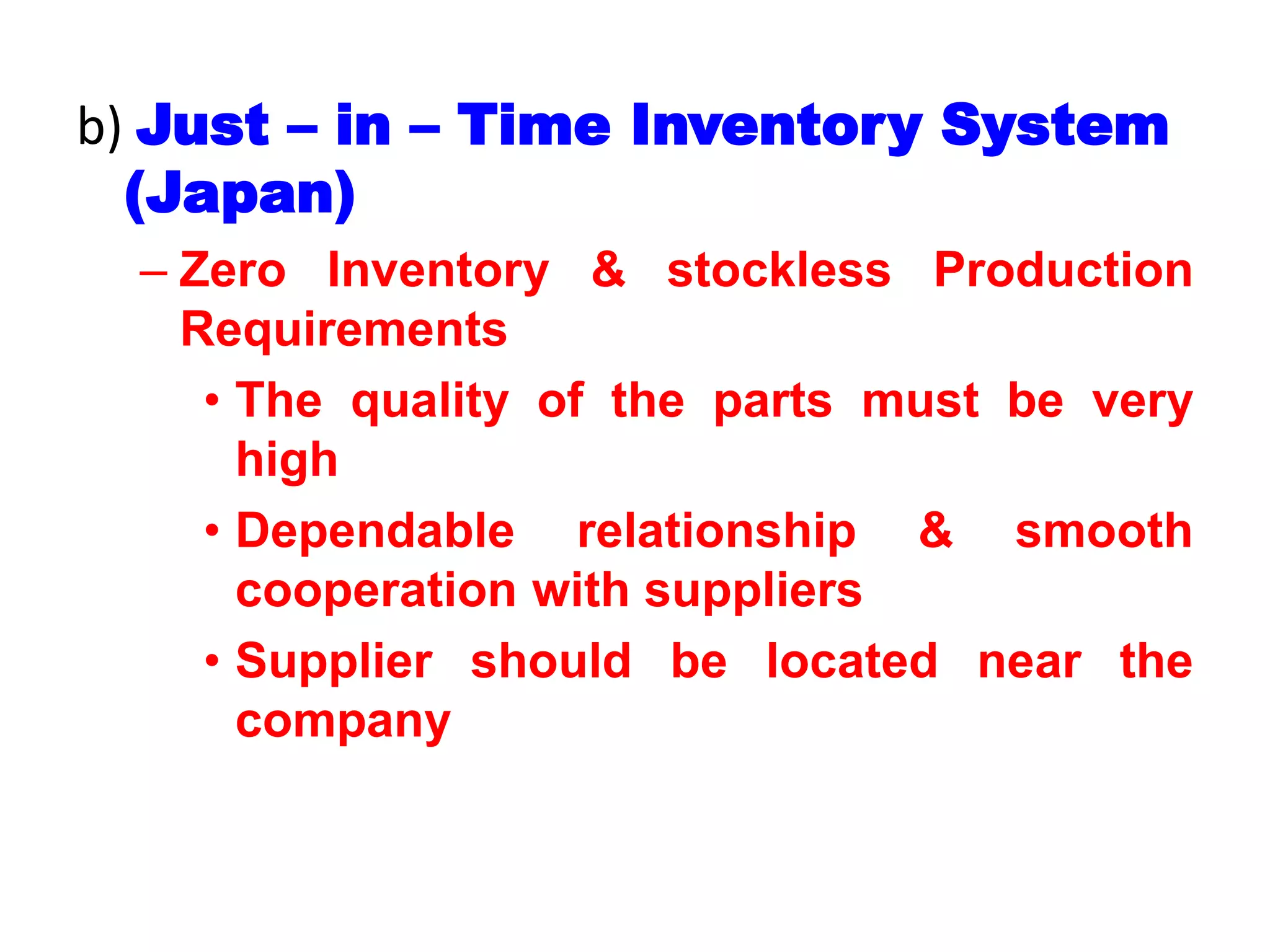 b) Just – in – Time Inventory System (Japan)

– Zero Inventory & stockless Production Requirements

• The quality of the parts must be very high

• Dependable relationship & smooth cooperation with suppliers

• Supplier should be located near the company